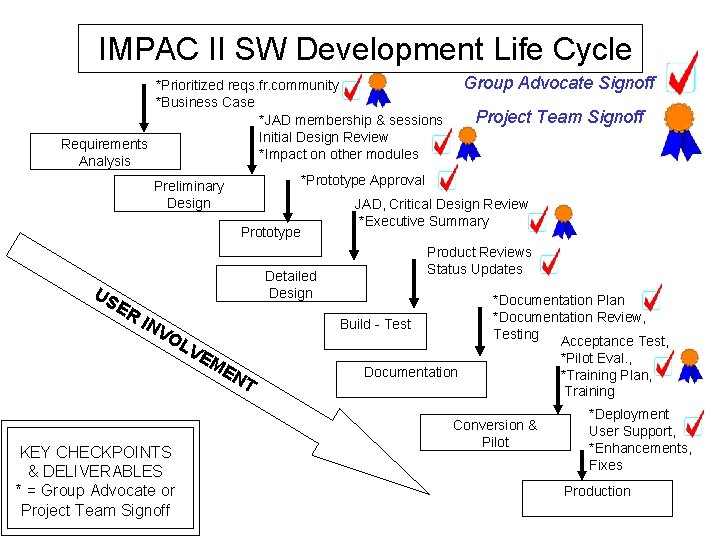 IMPAC II SW Development Life Cycle

Group Advocate Signoff

Project Team Signoff

*Prioritized reqs.fr.community
*Business Case

Requirements Analysis

*JAD membership & sessions
Initial Design Review
*Impact on other modules

Preliminary Design

*Prototype Approval

Prototype

JAD, Critical Design Review
*Executive Summary

Detailed Design

Product Reviews
Status Updates

Build - Test

*Documentation Plan
*Documentation Review,
Testing

Documentation

Acceptance Test,
*Pilot Eval.,
*Training Plan,
Training

Conversion & Pilot

*Deployment
User Support,
*Enhancements,
Fixes

Production

USER INVOLVEMENT

KEY CHECKPOINTS & DELIVERABLES
* = Group Advocate or Project Team Signoff